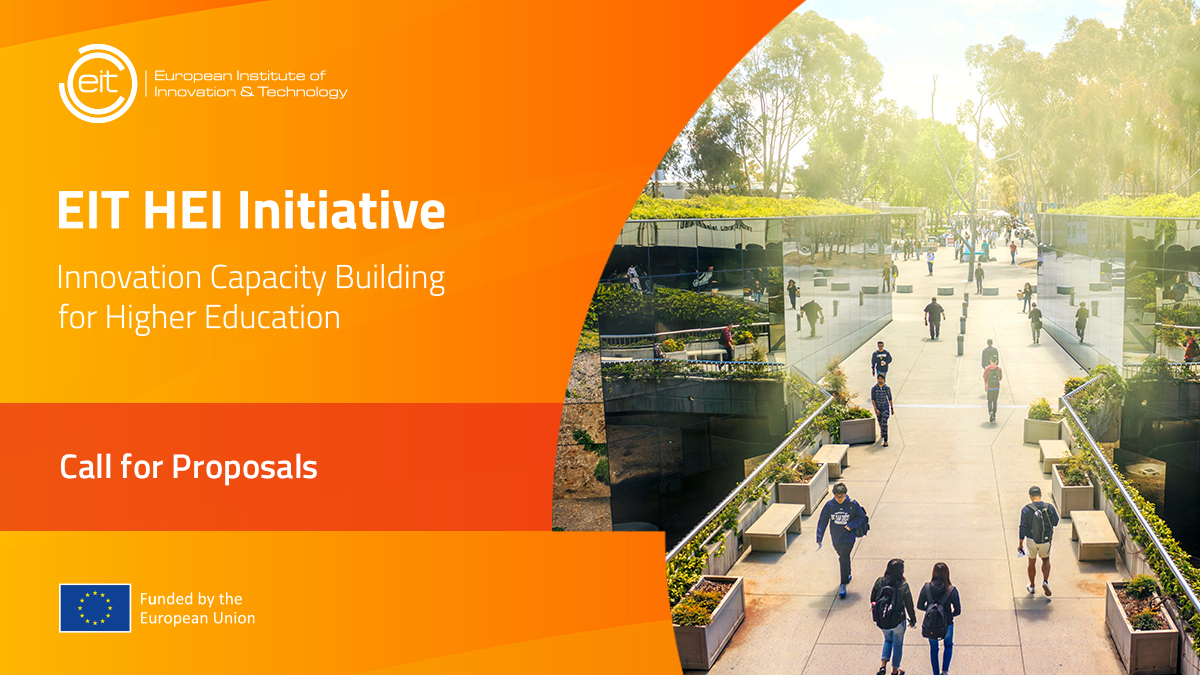 eit European Institute of Innovation & Technology

EIT HEI Initiative

Innovation Capacity Building for Higher Education

Call for Proposals

Funded by the European Union